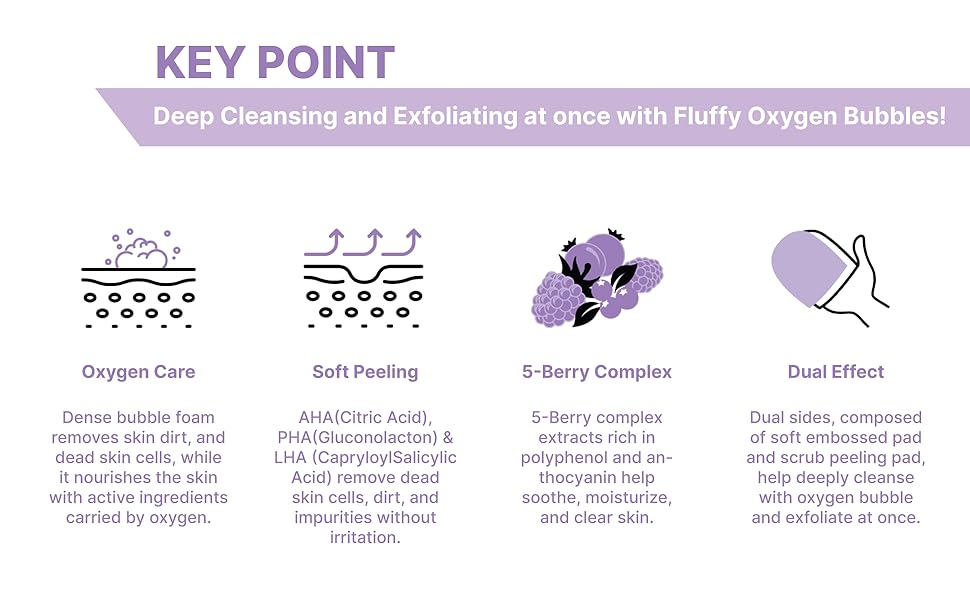 KEY POINT

Deep Cleansing and Exfoliating at once with Fluffy Oxygen Bubbles!

Oxygen Care

Dense bubble foam removes skin dirt, and dead skin cells, while it nourishes the skin with active ingredients carried by oxygen.

Soft Peeling

AHA(Citric Acid), PHA(Gluconolacton) & LHA (CapryloylSalicylic Acid) remove dead skin cells, dirt, and impurities without irritation.

5-Berry Complex

5-Berry complex extracts rich in polyphenol and anthocyanin help soothe, moisturize, and clear skin.

Dual Effect

Dual sides, composed of soft embossed pad and scrub peeling pad, help deeply cleanse with oxygen bubble and exfoliate at once.